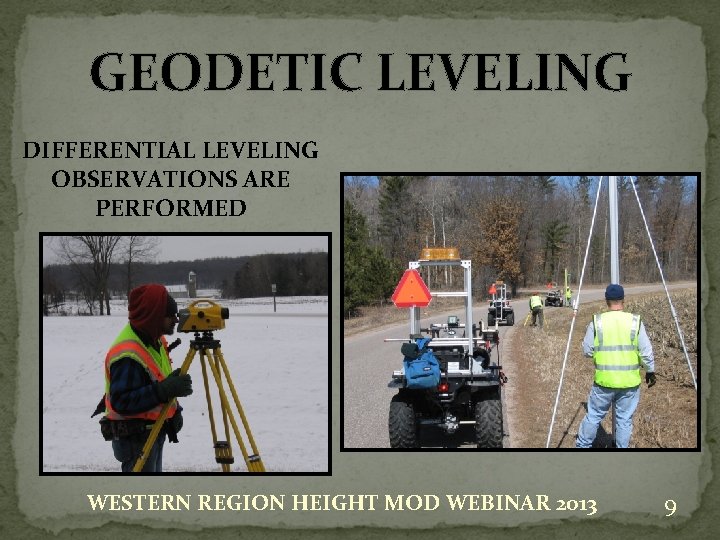 GEODETIC LEVELING

DIFFERENTIAL LEVELING OBSERVATIONS ARE PERFORMED

WESTERN REGION HEIGHT MOD WEBINAR 2013

9